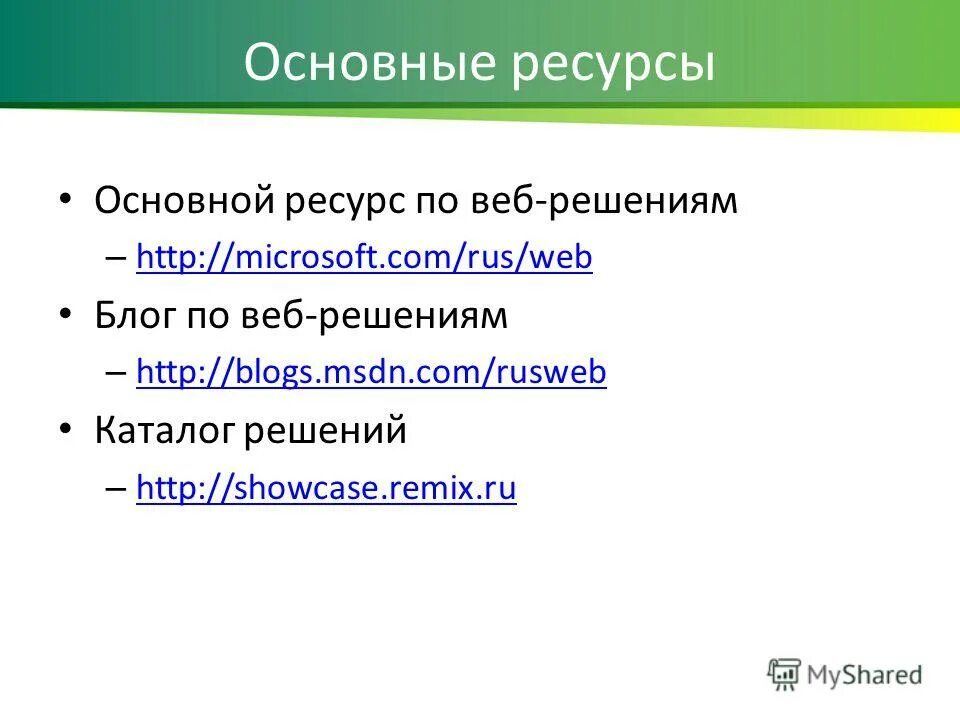 Основные ресурсы

• Основной ресурс по веб-решениям
 – http://microsoft.com/rus/web
• Блог по веб-решениям
 – http://blogs.msdn.com/rusweb
• Каталог решений
 – http://showcase.remix.ru

MyShared